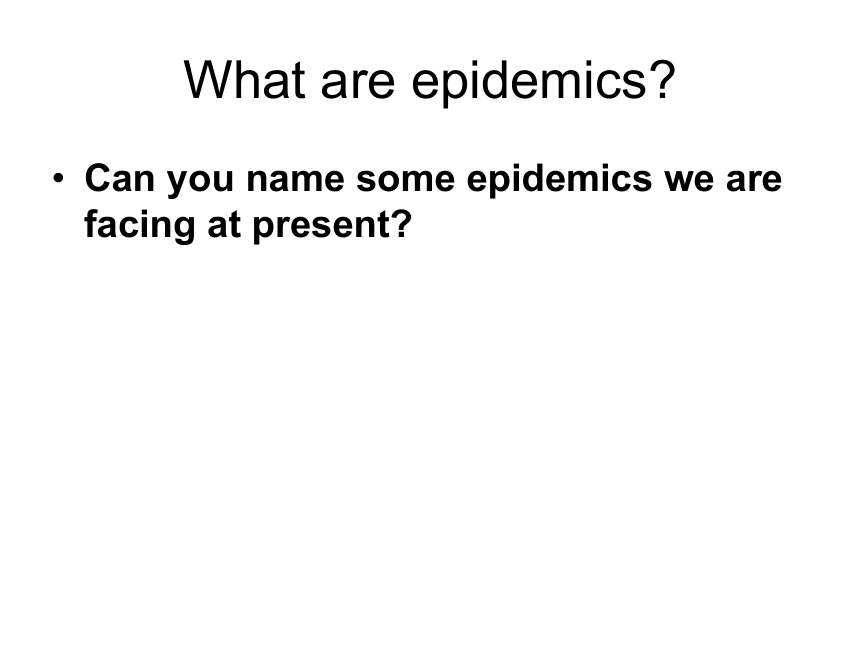 What are epidemics?

• Can you name some epidemics we are facing at present?